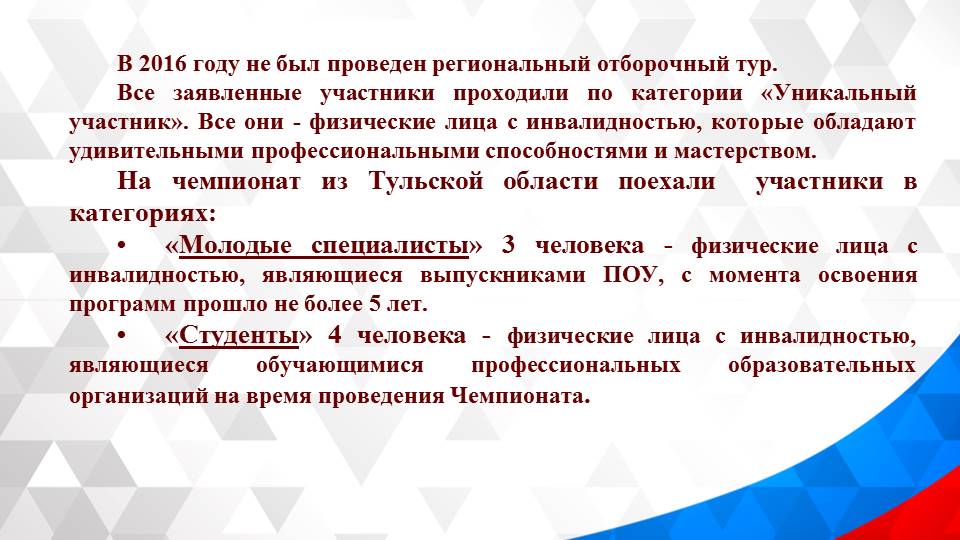 В 2016 году не был проведен региональный отборочный тур.

Все заявленные участники проходили по категории «Уникальный участник». Все они - физические лица с инвалидностью, которые обладают удивительными профессиональными способностями и мастерством.

На чемпионат из Тульской области поехали участники в категориях:

• «Молодые специалисты» 3 человека - физические лица с инвалидностью, являющиеся выпускниками ПОУ, с момента освоения программ прошло не более 5 лет.

• «Студенты» 4 человека - физические лица с инвалидностью, являющиеся обучающимися профессиональных образовательных организаций на время проведения Чемпионата.